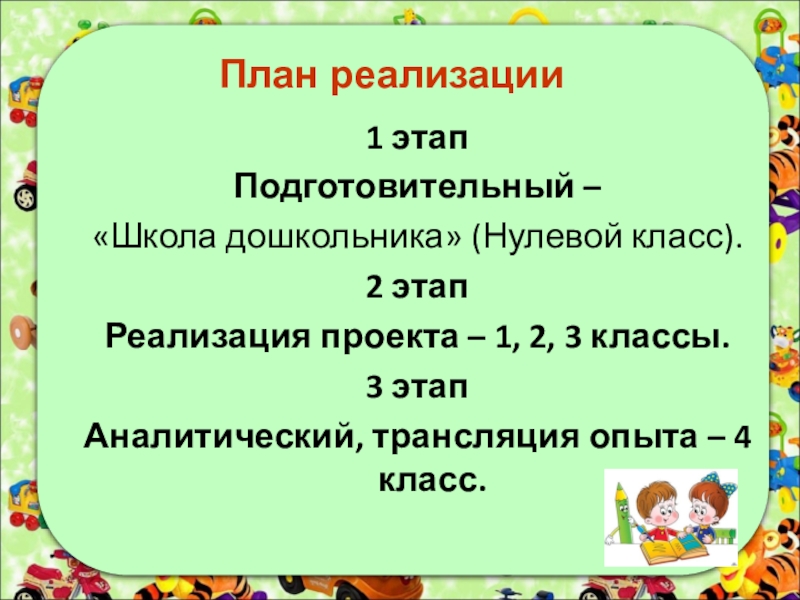 План реализации

1 этап

Подготовительный –

«Школа дошкольника» (Нулевой класс).

2 этап

Реализация проекта – 1, 2, 3 классы.

3 этап

Аналитический, трансляция опыта – 4 класс.